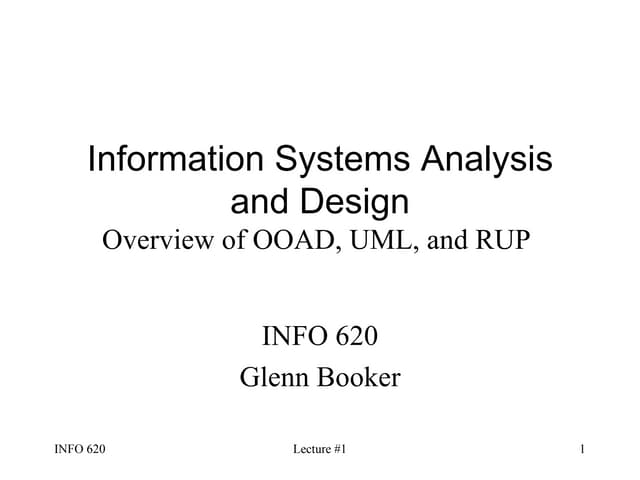 Information Systems Analysis and Design
Overview of OOAD, UML, and RUP

INFO 620
Glenn Booker

INFO 620 Lecture #1 1